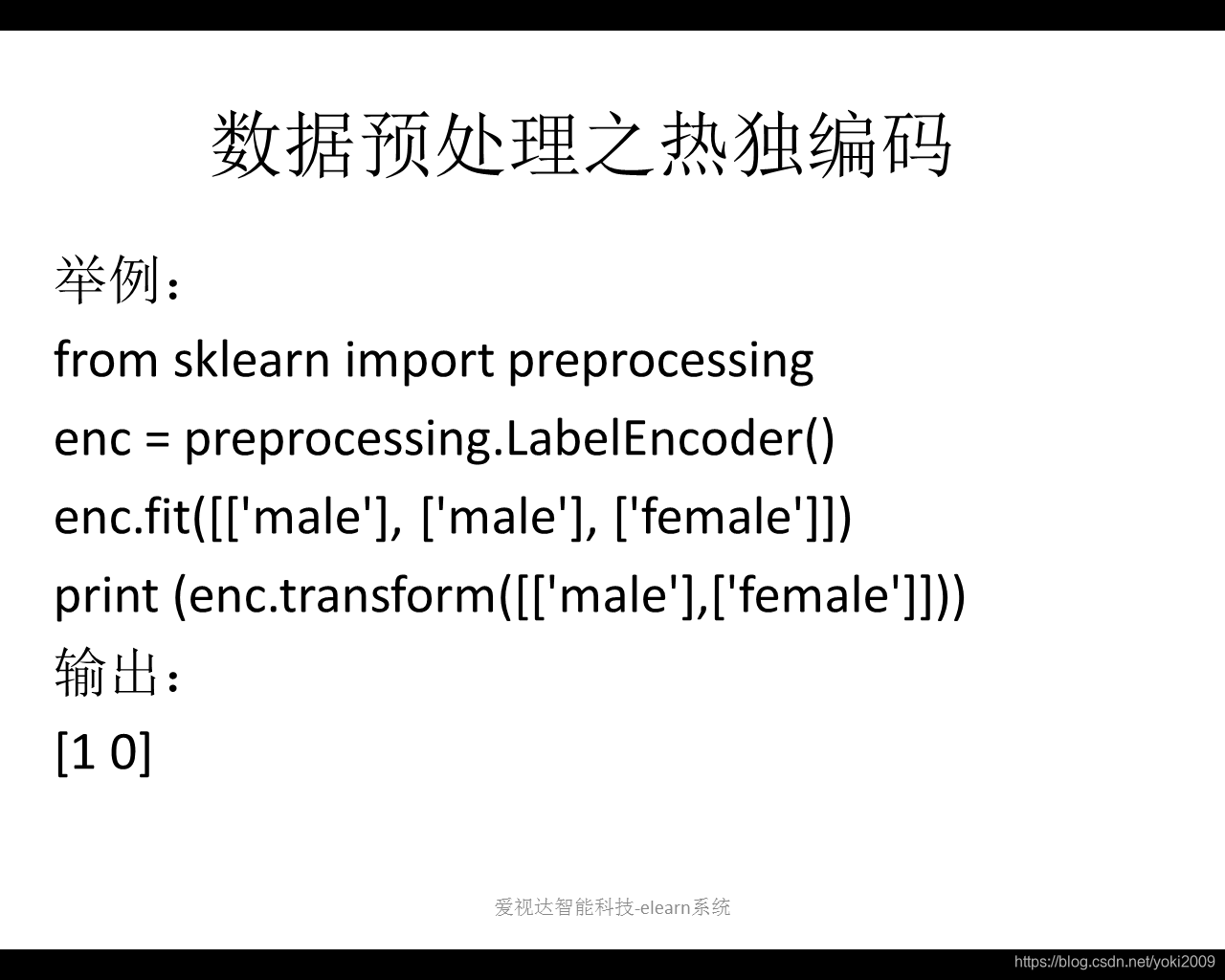 数据预处理之热独编码

举例：
from sklearn import preprocessing
enc = preprocessing.LabelEncoder()
enc.fit([['male'], ['male'], ['female']])
print (enc.transform([['male'],['female']]))
输出：
[1 0]

爱视达智能科技-elearn系统

https://blog.csdn.net/yoki2009